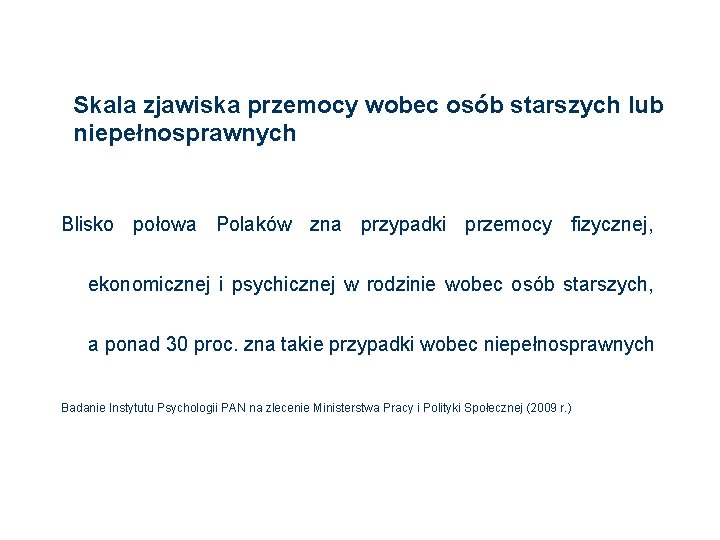 Skala zjawiska przemocy wobec osób starszych lub niepełnosprawnych

Blisko połowa Polaków zna przypadki przemocy fizycznej, ekonomicznej i psychicznej w rodzinie wobec osób starszych, a ponad 30 proc. zna takie przypadki wobec niepełnosprawnych

Badanie Instytutu Psychologii PAN na zlecenie Ministerstwa Pracy i Polityki Społecznej (2009 r.)